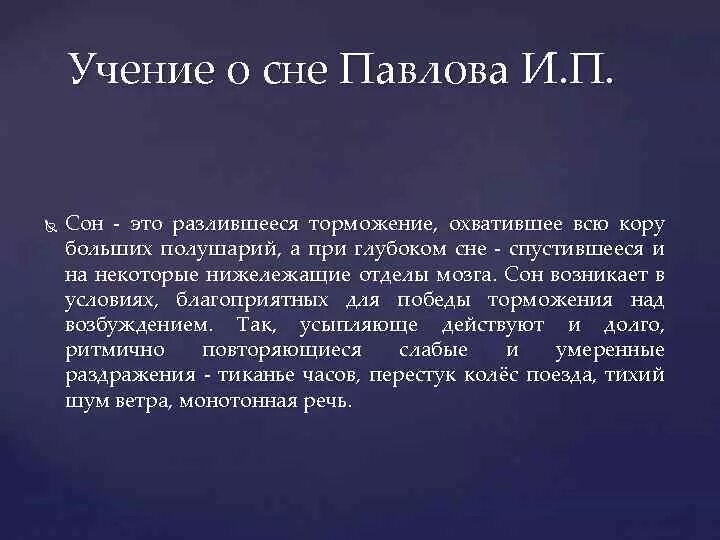 Учение о сне Павлова И.П.

Сон - это разлившееся торможение, охватившее всю кору больших полушарий, а при глубоком сне - спустившееся и на некоторые нижележащие отделы мозга. Сон возникает в условиях, благоприятных для победы торможения над возбуждением. Так, усыпляюще действуют и долго, ритмично повторяющиеся слабые и умеренные раздражения - тиканье часов, перестук колёс поезда, тихий шум ветра, монотонная речь.